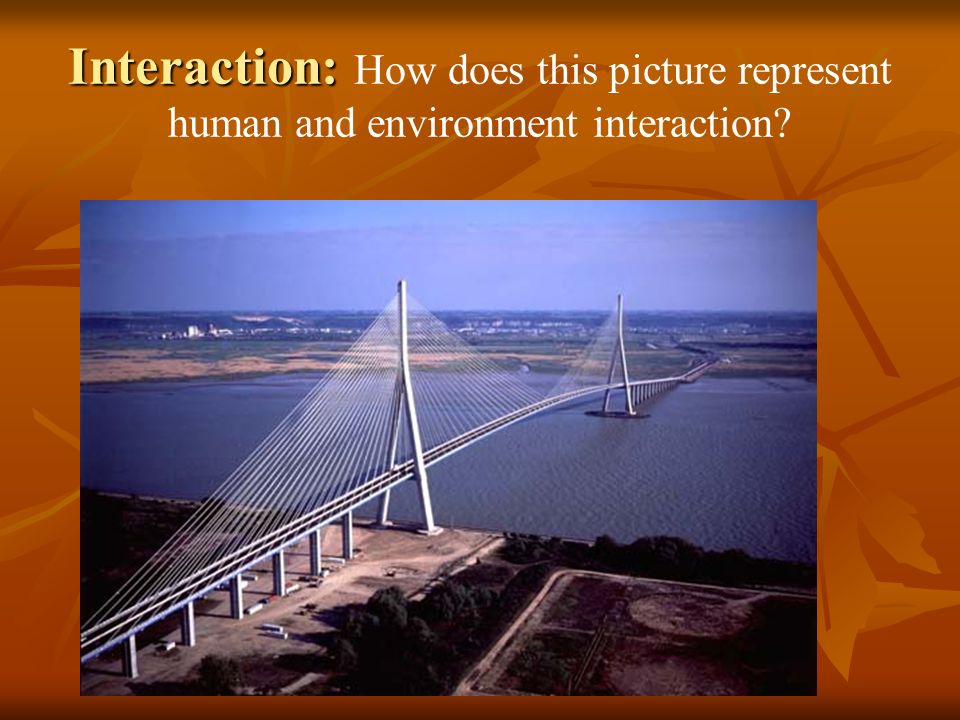 Interaction: How does this picture represent human and environment interaction?